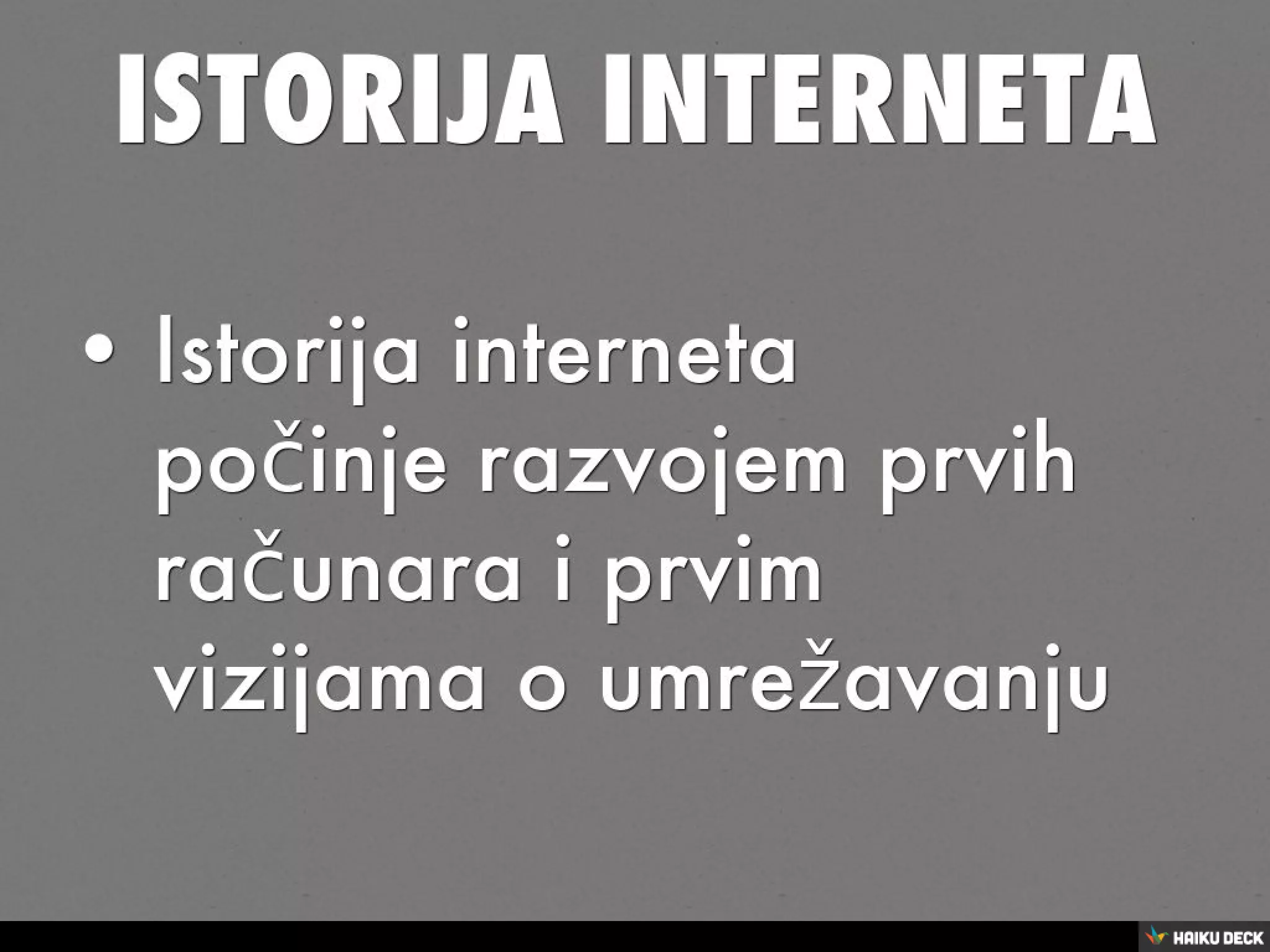 ISTORIJA INTERNETA

• Istorija interneta počinje razvojem prvih računara i prvim vizijama o umrežavanju

HAIKU DECK